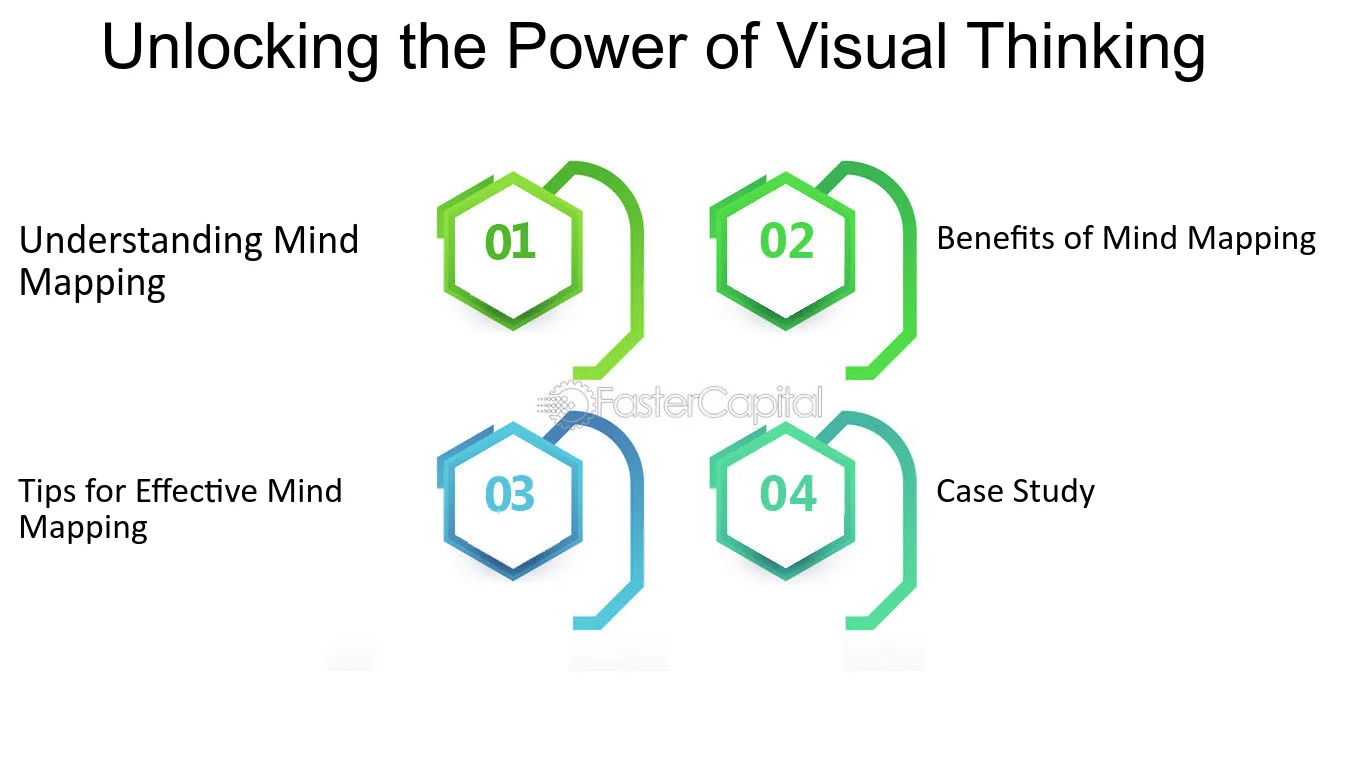 Unlocking the Power of Visual Thinking

Understanding Mind Mapping

01

02

Benefits of Mind Mapping

FasterCapital

Tips for Effective Mind Mapping

03

04

Case Study